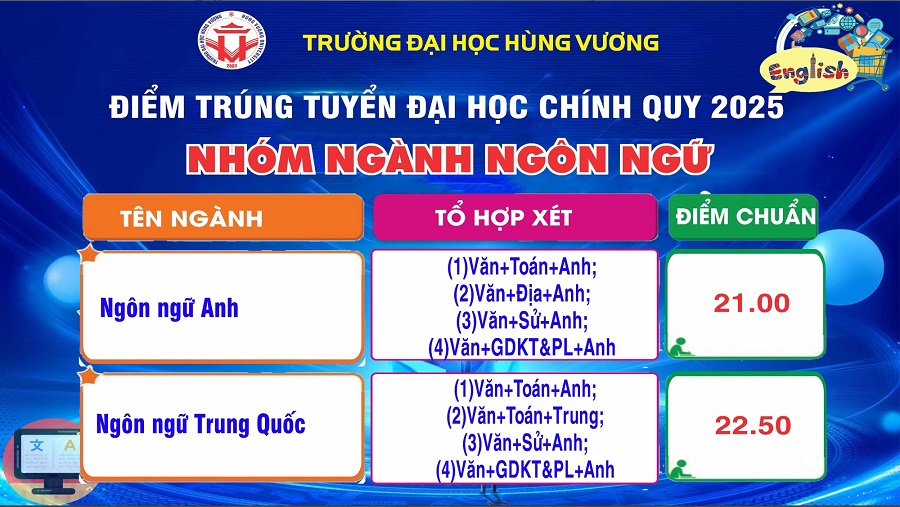 TRƯỜNG ĐẠI HỌC HÙNG VƯƠNG

English

ĐIỂM TRÚNG TUYỂN ĐẠI HỌC CHÍNH QUY 2025

NHÓM NGÀNH NGÔN NGỮ

| TÊN NGÀNH | TỔ HỢP XÉT | ĐIỂM CHUẨN |
|---|---|---|
| Ngôn ngữ Anh | (1)Văn+Toán+Anh; (2)Văn+Địa+Anh; (3)Văn+Sử+Anh; (4)Văn+GDKT&PL+Anh | 21.00 |
| Ngôn ngữ Trung Quốc | (1)Văn+Toán+Anh; (2)Văn+Toán+Trung; (3)Văn+Sử+Anh; (4)Văn+GDKT&PL+Anh | 22.50 |

文 A